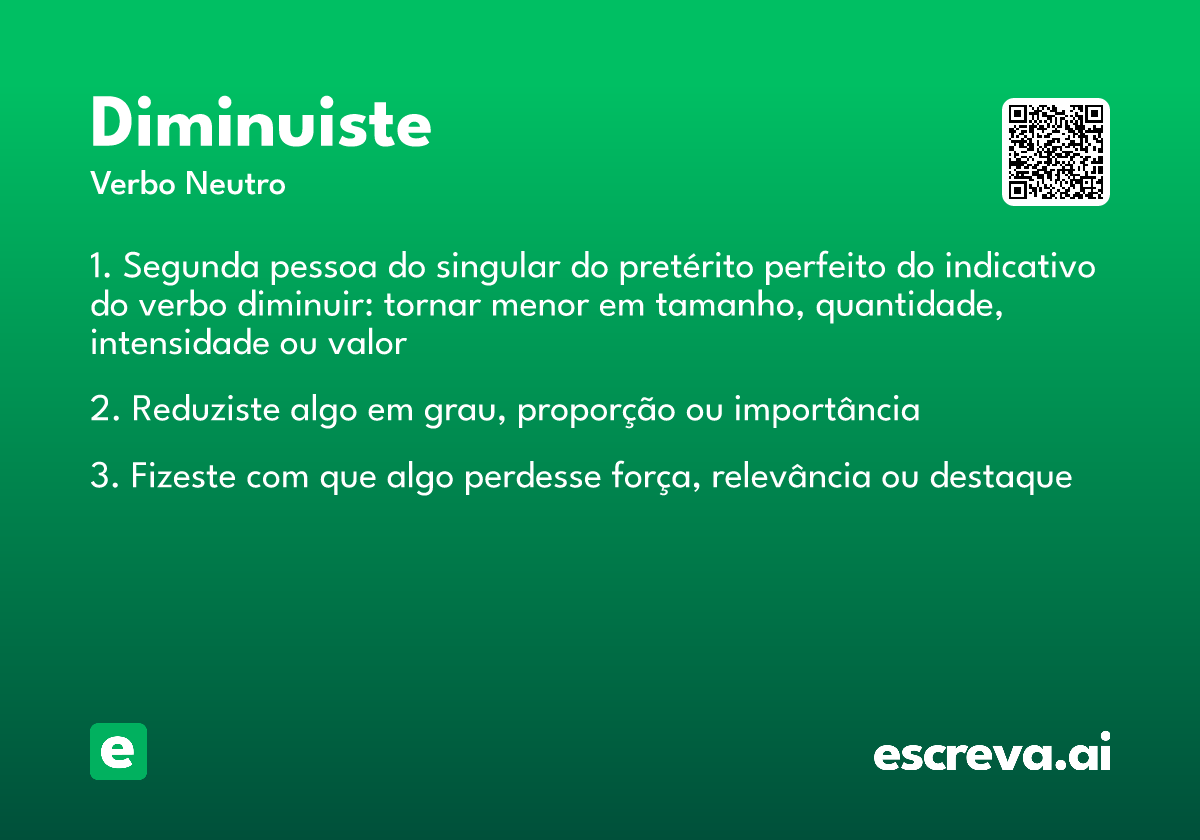 Diminuiste
Verbo Neutro

1. Segunda pessoa do singular do pretérito perfeito do indicativo do verbo diminuir: tornar menor em tamanho, quantidade, intensidade ou valor

2. Reduziste algo em grau, proporção ou importância

3. Fizeste com que algo perdesse força, relevância ou destaque

e

escreva.ai